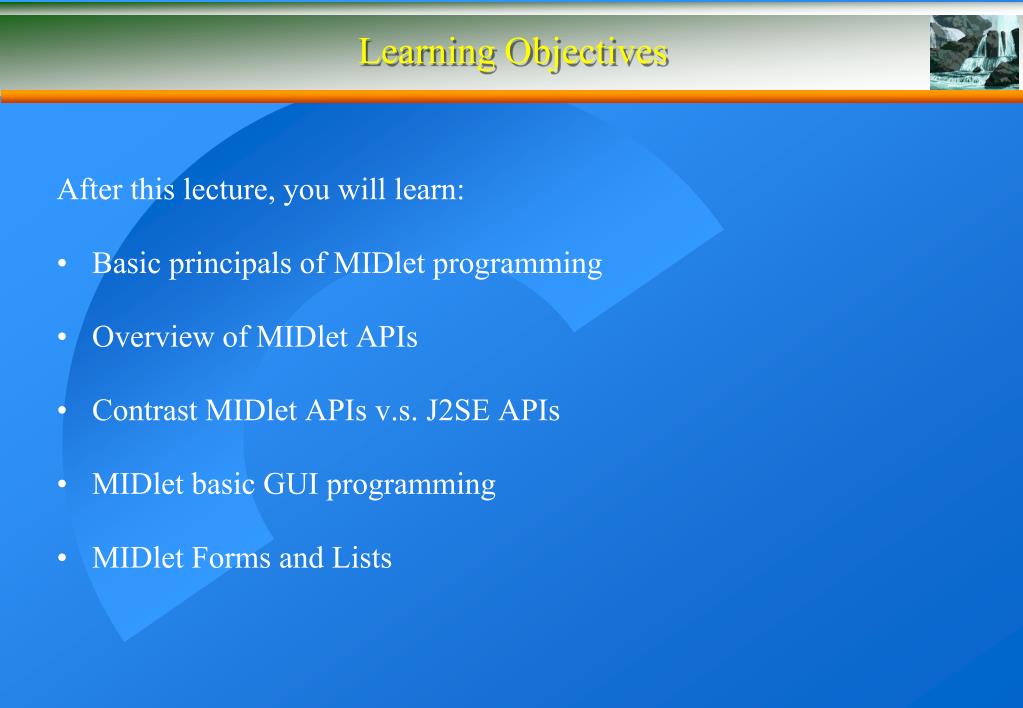 Learning Objectives

After this lecture, you will learn:

• Basic principals of MIDlet programming

• Overview of MIDlet APIs

• Contrast MIDlet APIs v.s. J2SE APIs

• MIDlet basic GUI programming

• MIDlet Forms and Lists